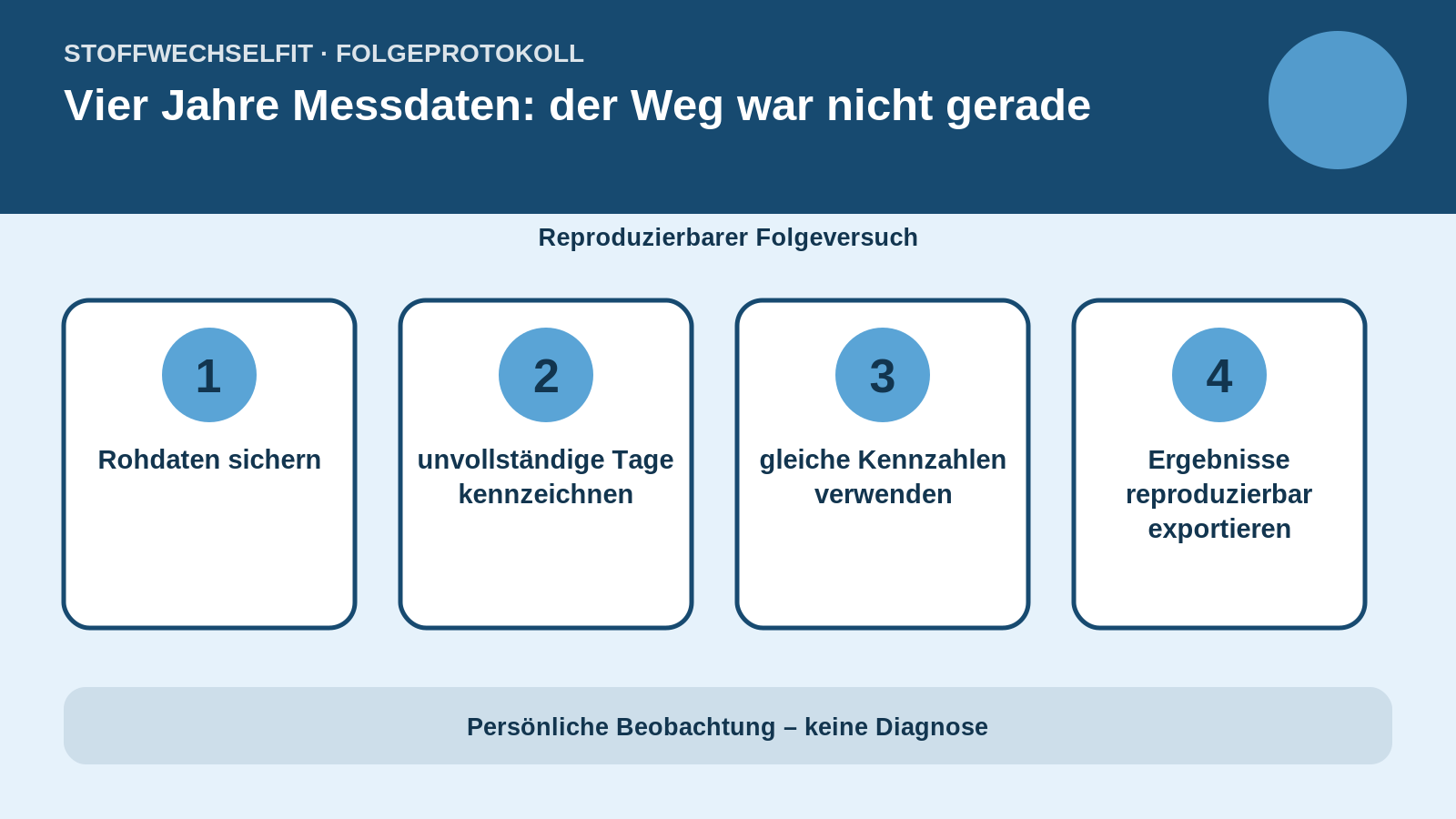 STOFFWECHSELFIT · FOLGEPROTOKOLL

Vier Jahre Messdaten: der Weg war nicht gerade

Reproduzierbarer Folgeversuch

1
Rohdaten sichern

2
unvollständige Tage kennzeichnen

3
gleiche Kennzahlen verwenden

4
Ergebnisse reproduzierbar exportieren

Persönliche Beobachtung – keine Diagnose